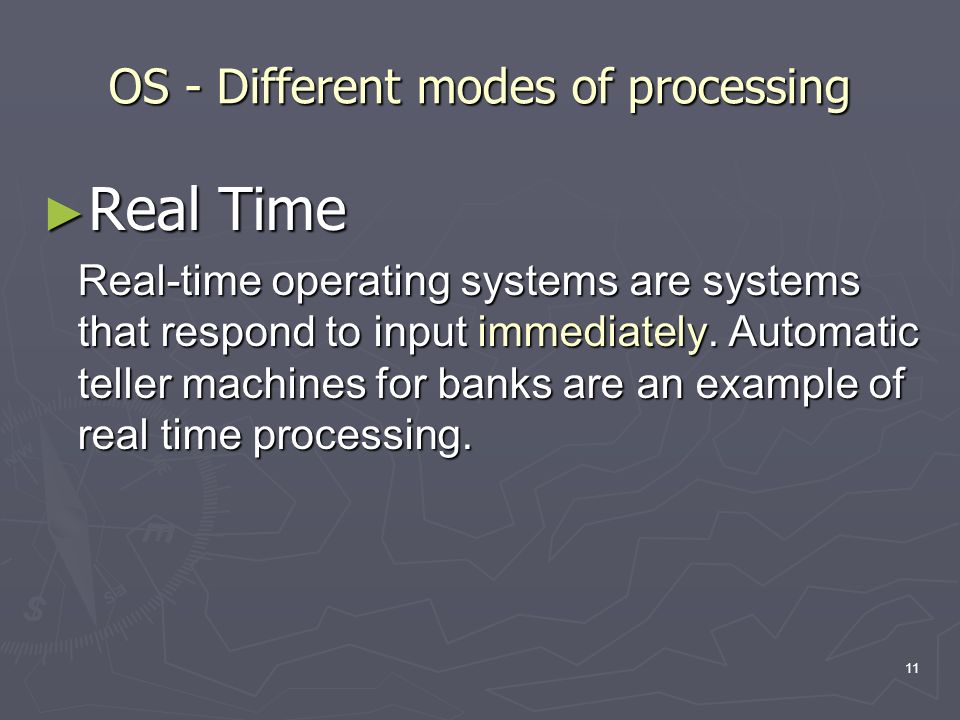 OS - Different modes of processing

►Real Time

Real-time operating systems are systems that respond to input immediately. Automatic teller machines for banks are an example of real time processing.

11